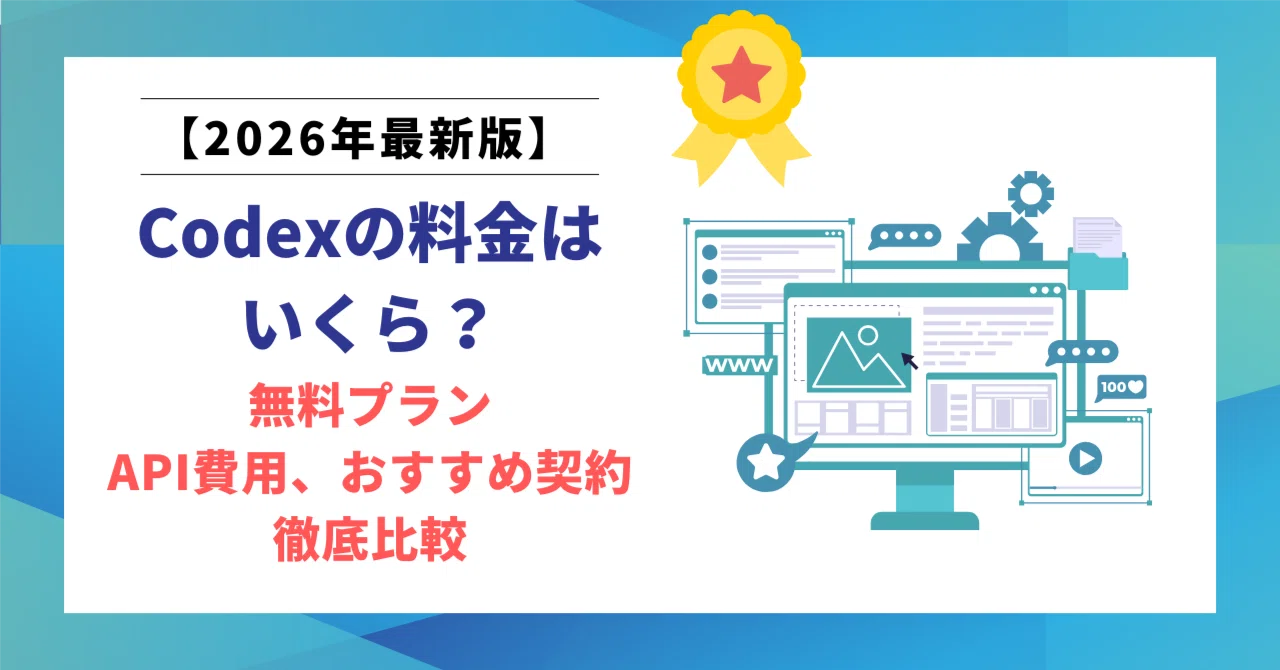 【2026年最新版】

Codexの料金はいくら？

無料プラン
API費用、おすすめ契約
徹底比較

WWW

100